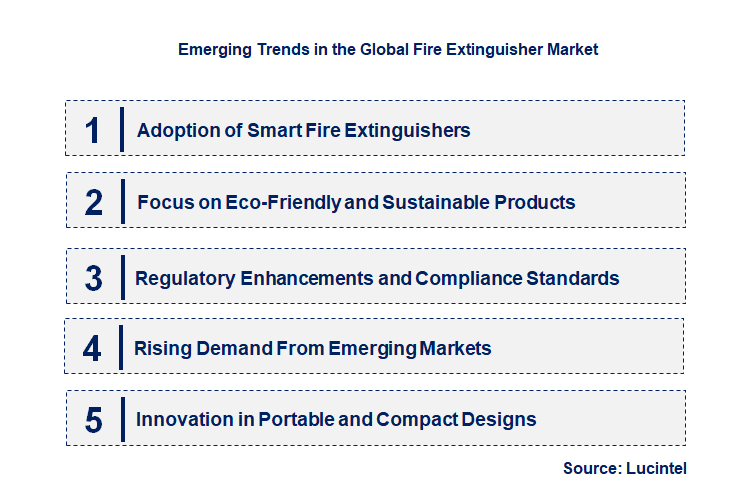 Emerging Trends in the Global Fire Extinguisher Market

1 Adoption of Smart Fire Extinguishers

2 Focus on Eco-Friendly and Sustainable Products

3 Regulatory Enhancements and Compliance Standards

4 Rising Demand From Emerging Markets

5 Innovation in Portable and Compact Designs

Source: Lucintel